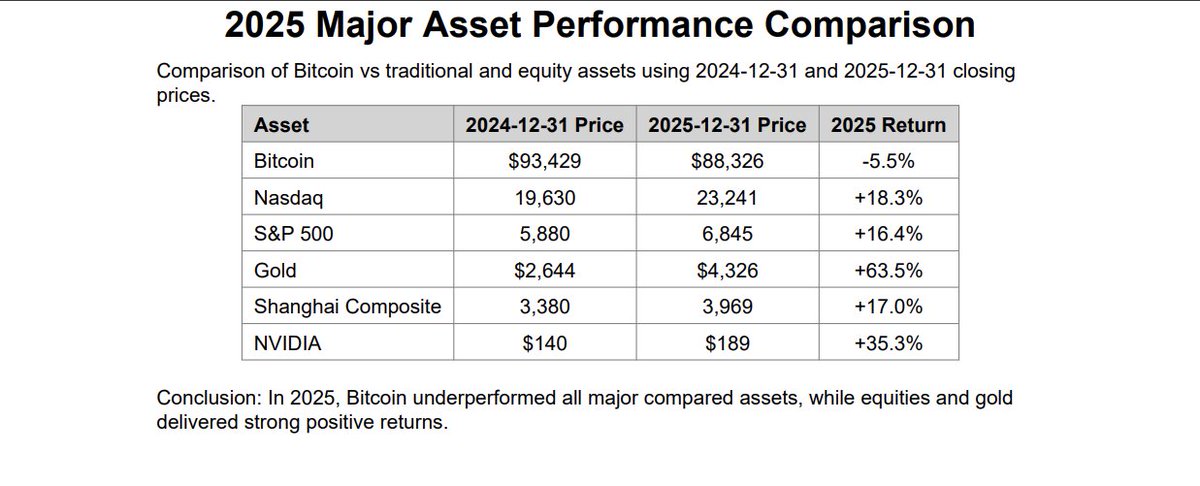 2025 Major Asset Performance Comparison

Comparison of Bitcoin vs traditional and equity assets using 2024-12-31 and 2025-12-31 closing prices.

| Asset | 2024-12-31 Price | 2025-12-31 Price | 2025 Return |
|---|---|---|---|
| Bitcoin | \$93,429 | \$88,326 | -5.5% |
| Nasdaq | 19,630 | 23,241 | +18.3% |
| S&P 500 | 5,880 | 6,845 | +16.4% |
| Gold | \$2,644 | \$4,326 | +63.5% |
| Shanghai Composite | 3,380 | 3,969 | +17.0% |
| NVIDIA | \$140 | \$189 | +35.3% |

Conclusion: In 2025, Bitcoin underperformed all major compared assets, while equities and gold delivered strong positive returns.